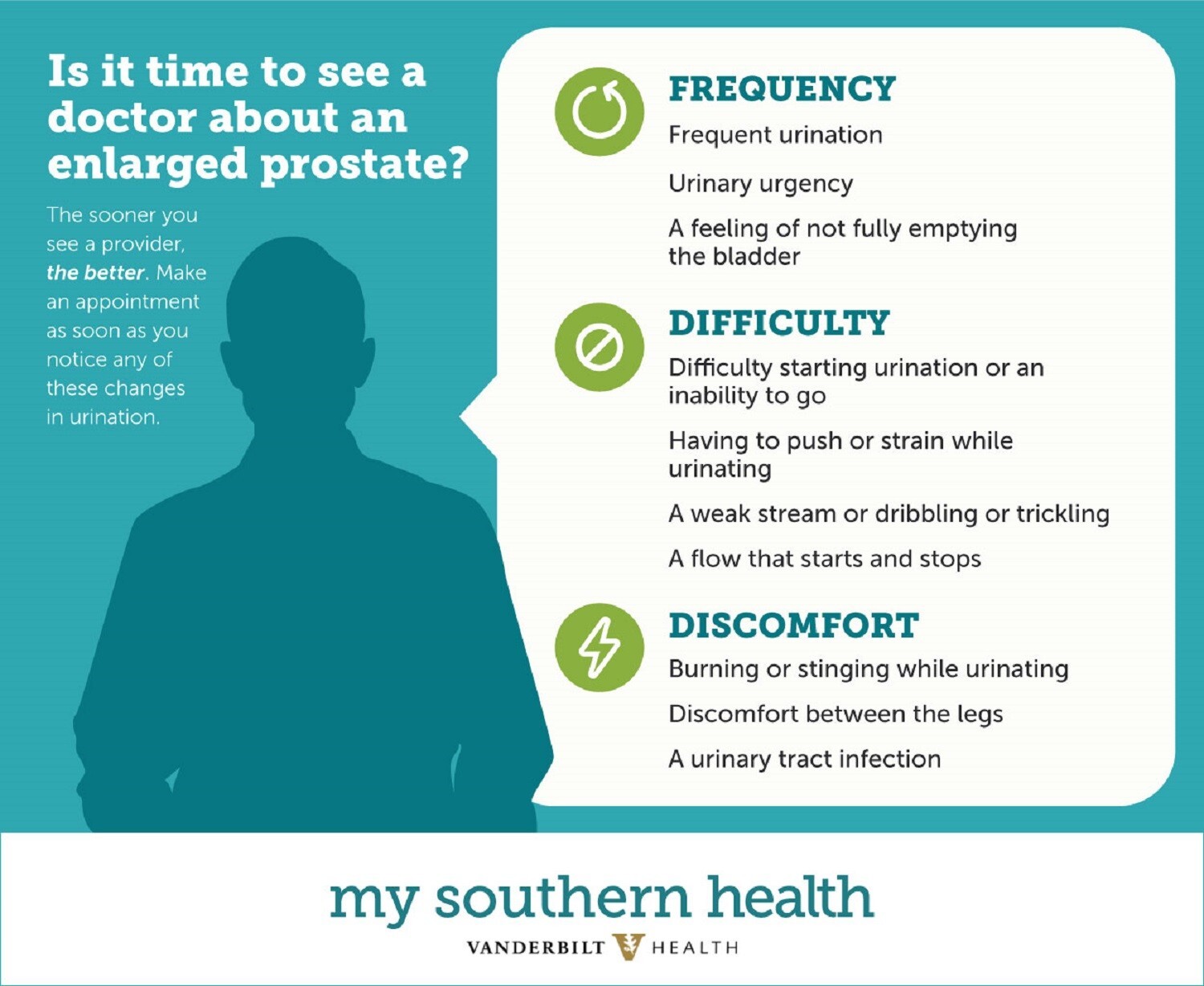 Is it time to see a doctor about an enlarged prostate?

The sooner you see a provider, the better. Make an appointment as soon as you notice any of these changes in urination.

FREQUENCY

Frequent urination

Urinary urgency

A feeling of not fully emptying the bladder

DIFFICULTY

Difficulty starting urination or an inability to go

Having to push or strain while urinating

A weak stream or dribbling or trickling

A flow that starts and stops

DISCOMFORT

Burning or stinging while urinating

Discomfort between the legs

A urinary tract infection

my southern health

VANDERBILT HEALTH